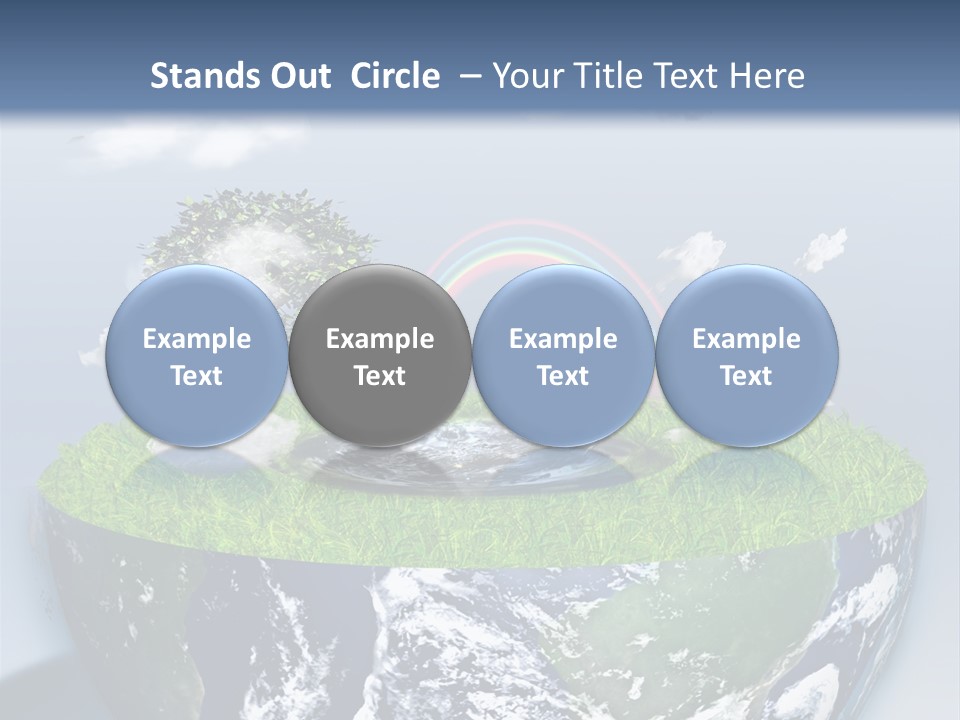 Stands Out Circle – Your Title Text Here

Example Text

Example Text

Example Text

Example Text